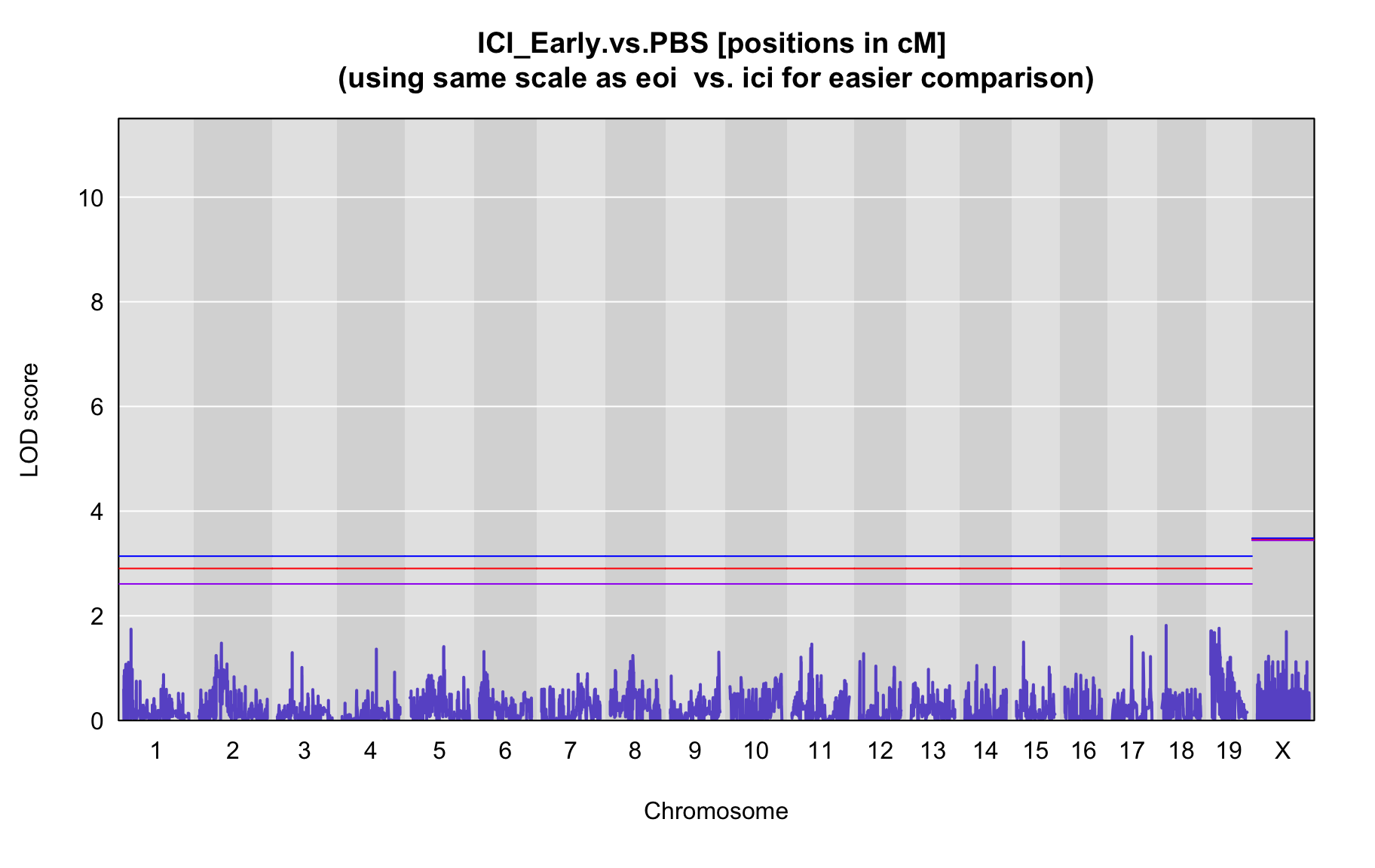 ICI_Early.vs.PBS [positions in cM]
(using same scale as eoi  vs. ici for easier comparison)

LOD score

10
8
6
4
2
0

1 2 3 4 5 6 7 8 9 10 11 12 13 14 15 16 17 18 19 X

Chromosome